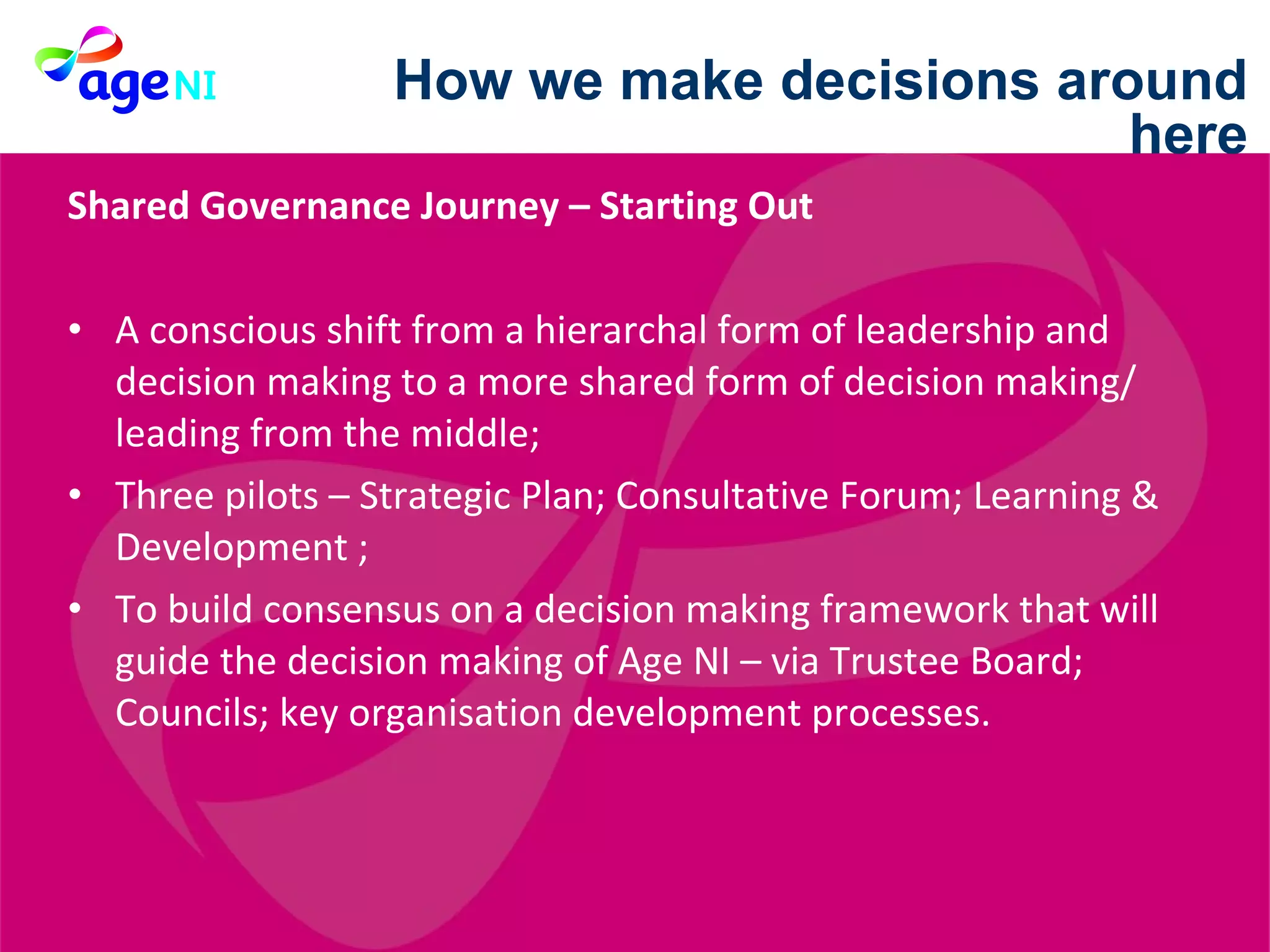 age NI

How we make decisions around here

Shared Governance Journey – Starting Out

• A conscious shift from a hierarchal form of leadership and decision making to a more shared form of decision making/ leading from the middle;

• Three pilots – Strategic Plan; Consultative Forum; Learning & Development ;

• To build consensus on a decision making framework that will guide the decision making of Age NI – via Trustee Board; Councils; key organisation development processes.